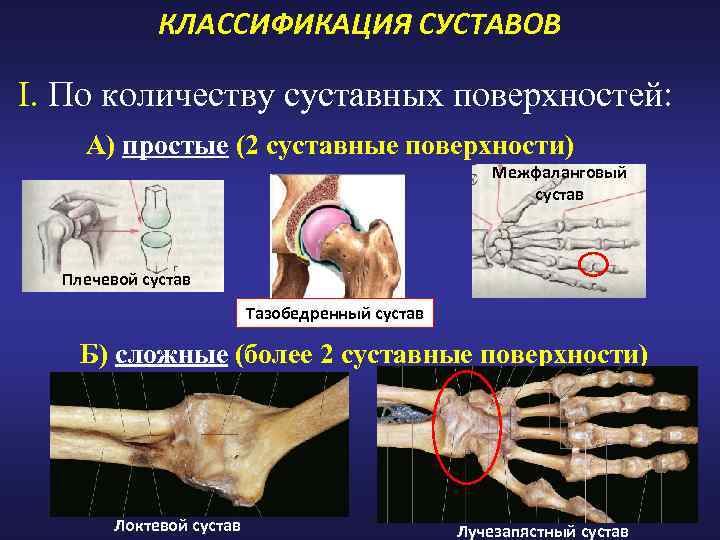 КЛАССИФИКАЦИЯ СУСТАВОВ

I. По количеству суставных поверхностей:

А) простые (2 суставные поверхности)

Плечевой сустав

Тазобедренный сустав

Межфаланговый сустав

Б) сложные (более 2 суставные поверхности)

Локтевой сустав

Лучезапястный сустав